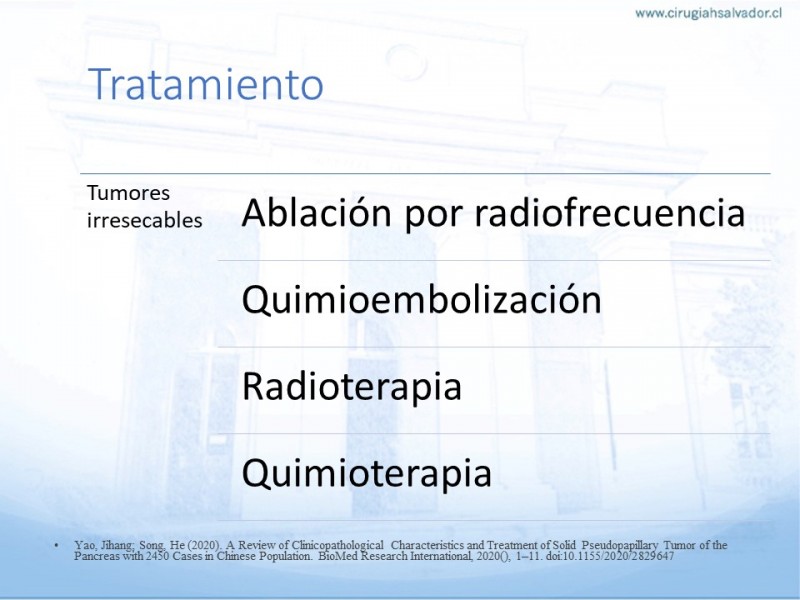 www.cirugiahsalvador.cl

Tratamiento

Tumores irresecables

Ablación por radiofrecuencia

Quimioembolización

Radioterapia

Quimioterapia

• Yao, Jihang; Song, He (2020). A Review of Clinicopathological Characteristics and Treatment of Solid Pseudopapillary Tumor of the Pancreas with 2450 Cases in Chinese Population. BioMed Research International, 2020(), 1–11. doi:10.1155/2020/2829647